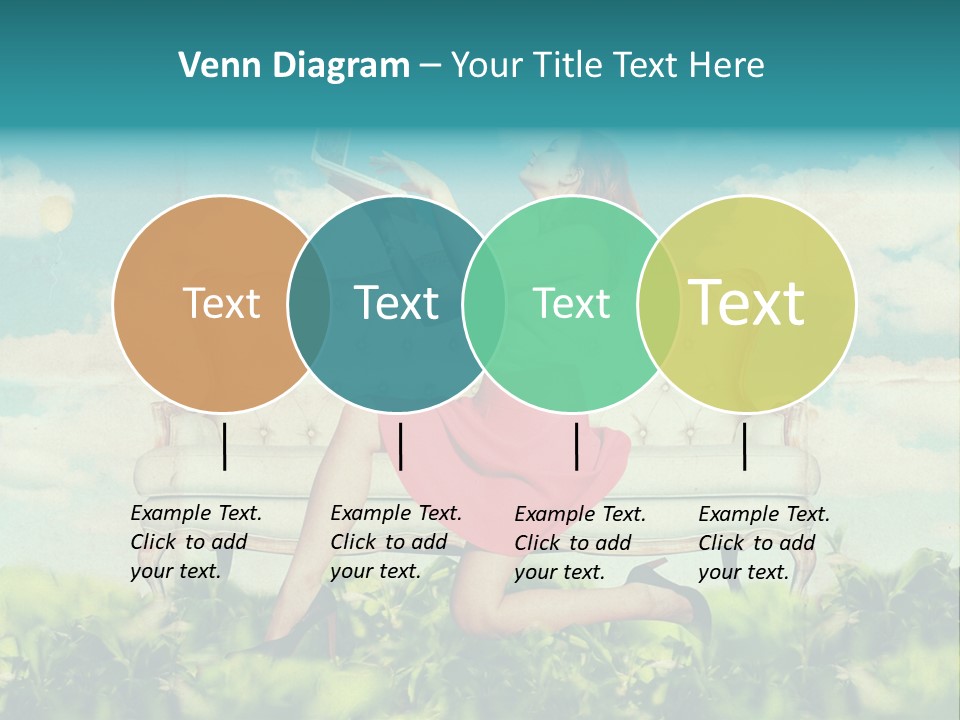 Venn Diagram – Your Title Text Here

Text

Text

Text

Text

Example Text. Click to add your text.

Example Text. Click to add your text.

Example Text. Click to add your text.

Example Text. Click to add your text.